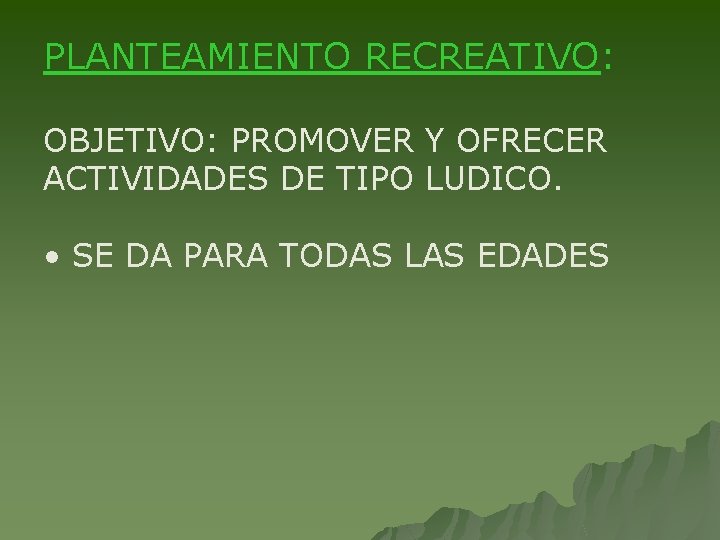 PLANTEAMIENTO RECREATIVO:

OBJETIVO: PROMOVER Y OFRECER ACTIVIDADES DE TIPO LUDICO.

• SE DA PARA TODAS LAS EDADES